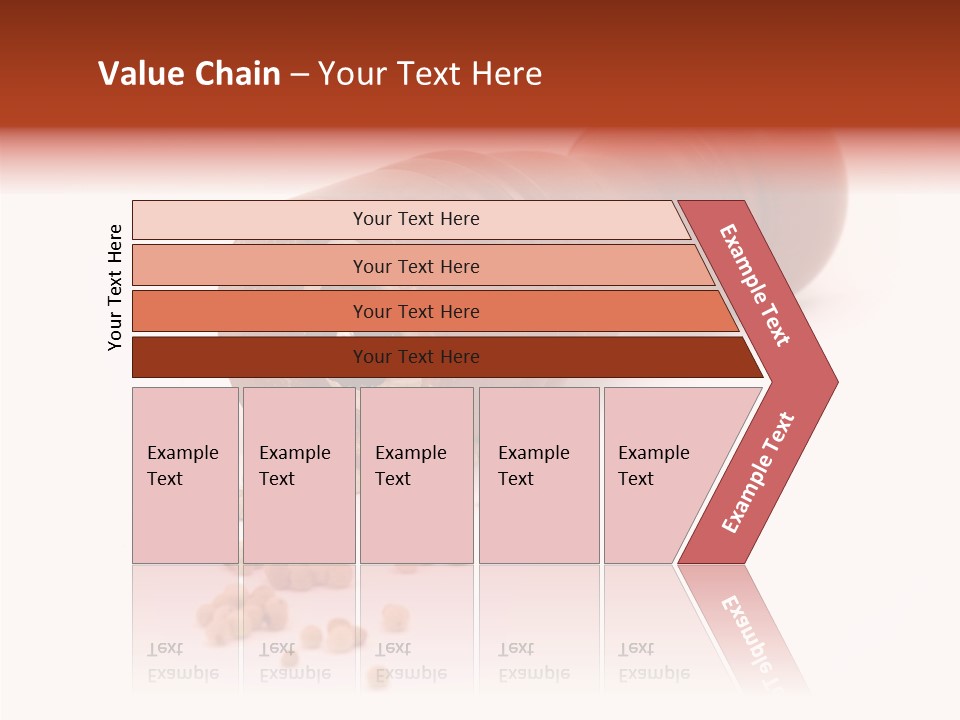 Value Chain – Your Text Here

Your Text Here

Your Text Here

Your Text Here

Your Text Here

Your Text Here

Example Text

Example Text

Example Text

Example Text

Example Text

Example Text

Example Text